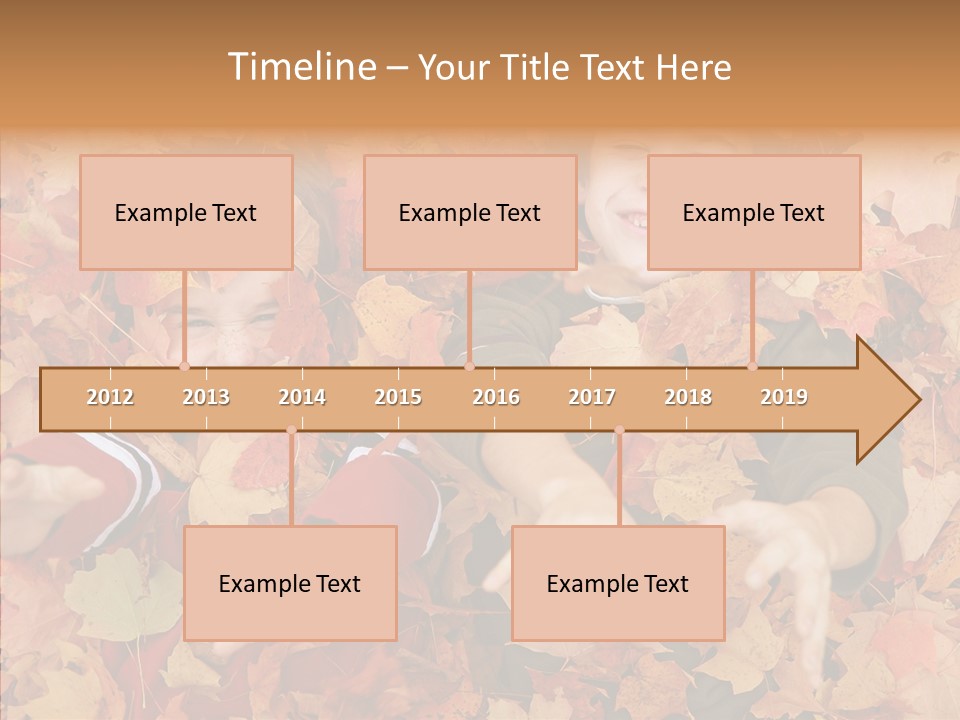 Timeline – Your Title Text Here

Example Text

Example Text

Example Text

2012 2013 2014 2015 2016 2017 2018 2019

Example Text

Example Text